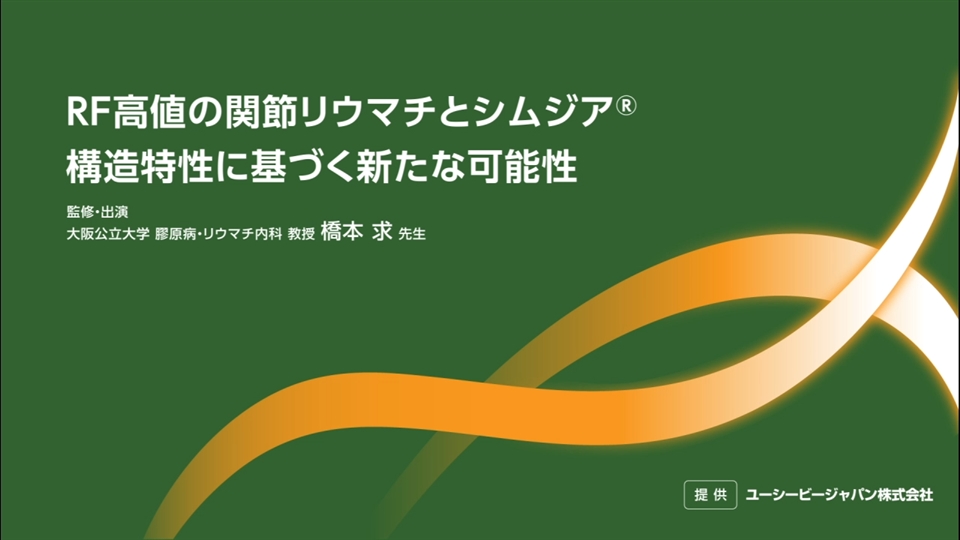 RF高値の関節リウマチとシムジア®
構造特性に基づく新たな可能性

監修・出演
大阪公立大学 膠原病・リウマチ内科 教授 橋本 求 先生

提供 ユーシービージャパン株式会社